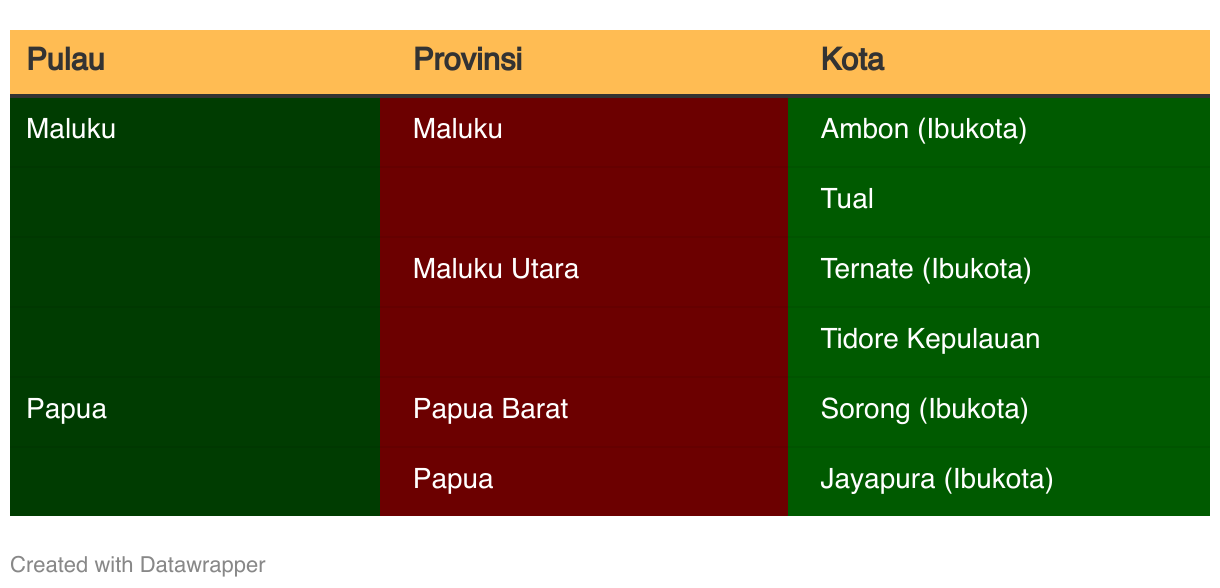 | Pulau | Provinsi | Kota |
|---|---|---|
| Maluku | Maluku | Ambon (Ibukota) |
| | | Tual |
| | Maluku Utara | Ternate (Ibukota) |
| | | Tidore Kepulauan |
| Papua | Papua Barat | Sorong (Ibukota) |
| | Papua | Jayapura (Ibukota) |

Created with Datawrapper